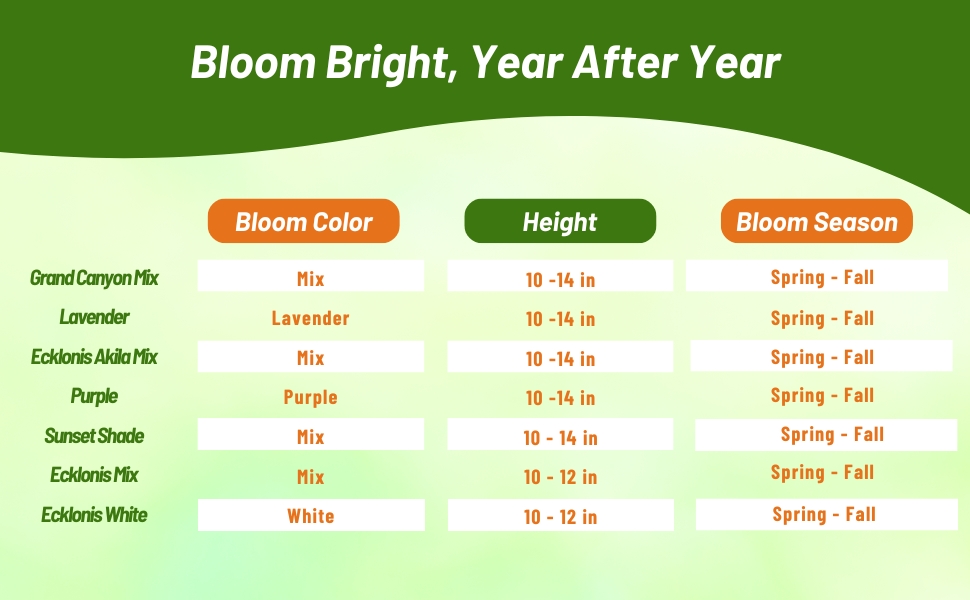 Bloom Bright, Year After Year

| | Bloom Color | Height | Bloom Season |
|---|---|---|---|
| Grand Canyon Mix | Mix | 10 -14 in | Spring - Fall |
| Lavender | Lavender | 10 -14 in | Spring - Fall |
| Ecklonis Akila Mix | Mix | 10 -14 in | Spring - Fall |
| Purple | Purple | 10 -14 in | Spring - Fall |
| Sunset Shade | Mix | 10 - 14 in | Spring - Fall |
| Ecklonis Mix | Mix | 10 - 12 in | Spring - Fall |
| Ecklonis White | White | 10 - 12 in | Spring - Fall |